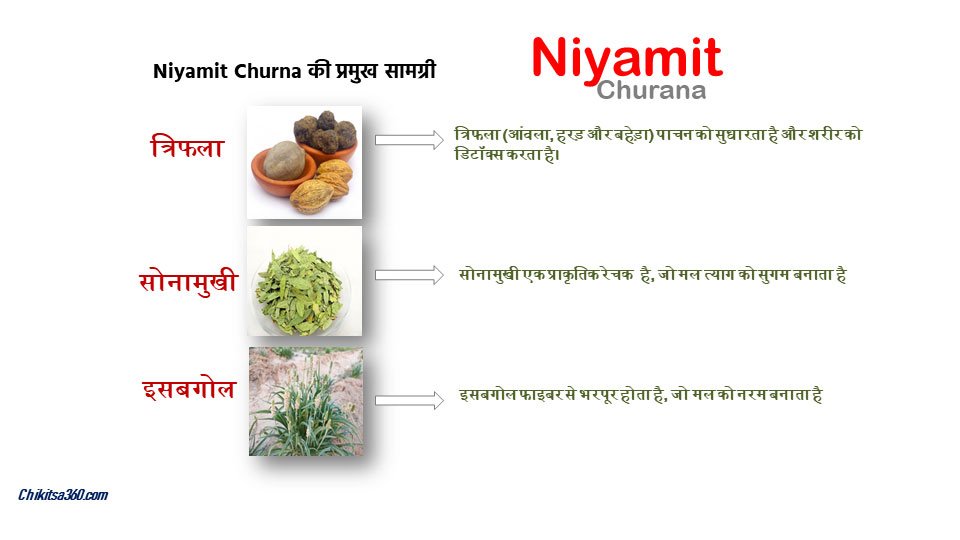 Niyamit Churna की प्रमुख सामग्री

Niyamit
Churana

त्रिफला

त्रिफला (आंवला, हरड़ और बहेड़ा) पाचन को सुधारता है और शरीर को डिटॉक्स करता है।

सोनामुखी

सोनामुखी एक प्राकृतिक रेचक है, जो मल त्याग को सुगम बनाता है

इसबगोल

इसबगोल फाइबर से भरपूर होता है, जो मल को नरम बनाता है

Chikitsa360.com